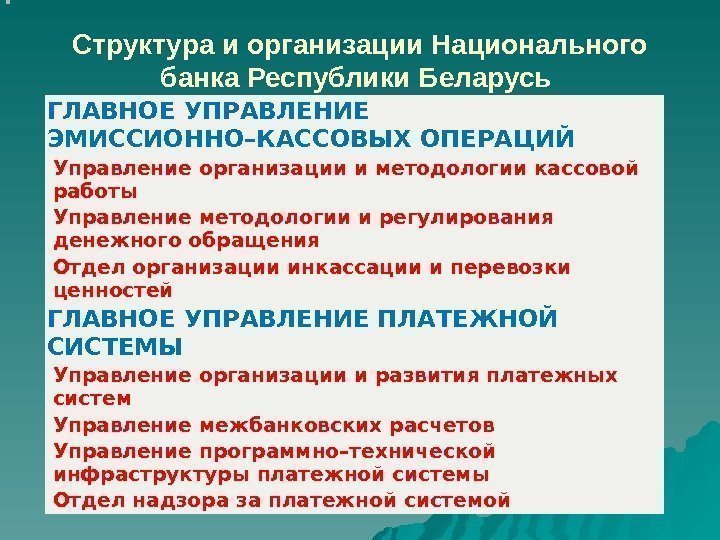 Структура и организации Национального банка Республики Беларусь

ГЛАВНОЕ УПРАВЛЕНИЕ ЭМИССИОННО–КАССОВЫХ ОПЕРАЦИЙ

Управление организации и методологии кассовой работы

Управление методологии и регулирования денежного обращения

Отдел организации инкассации и перевозки ценностей

ГЛАВНОЕ УПРАВЛЕНИЕ ПЛАТЕЖНОЙ СИСТЕМЫ

Управление организации и развития платежных систем

Управление межбанковских расчетов

Управление программно–технической инфраструктуры платежной системы

Отдел надзора за платежной системой